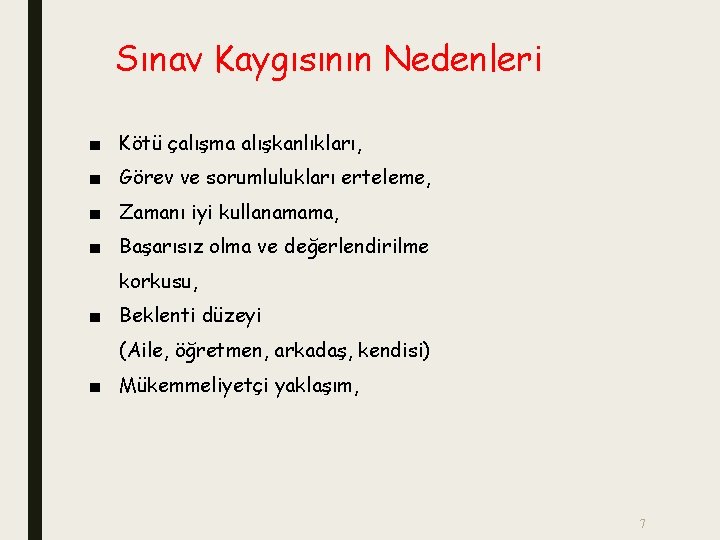 Sınav Kaygısının Nedenleri

■ Kötü çalışma alışkanlıkları,
■ Görev ve sorumlulukları erteleme,
■ Zamanı iyi kullanamama,
■ Başarısız olma ve değerlendirilme korkusu,
■ Beklenti düzeyi
(Aile, öğretmen, arkadaş, kendisi)
■ Mükemmeliyetçi yaklaşım,

7